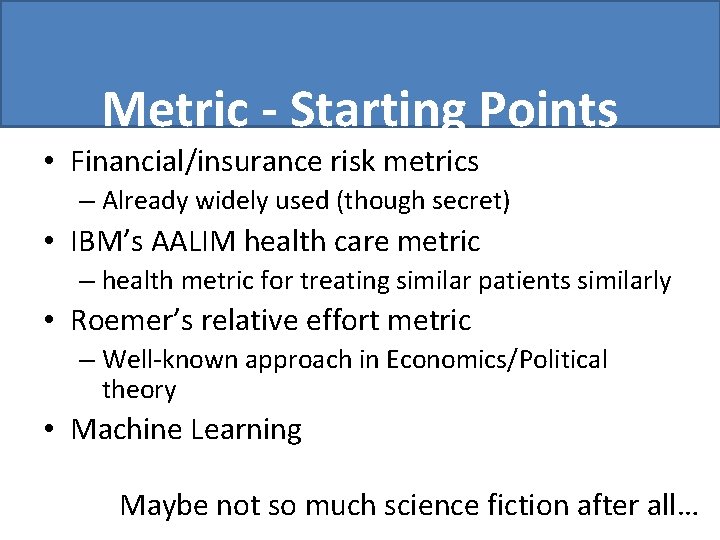 Metric - Starting Points

• Financial/insurance risk metrics
– Already widely used (though secret)
• IBM's AALIM health care metric
– health metric for treating similar patients similarly
• Roemer's relative effort metric
– Well-known approach in Economics/Political theory
• Machine Learning

Maybe not so much science fiction after all…